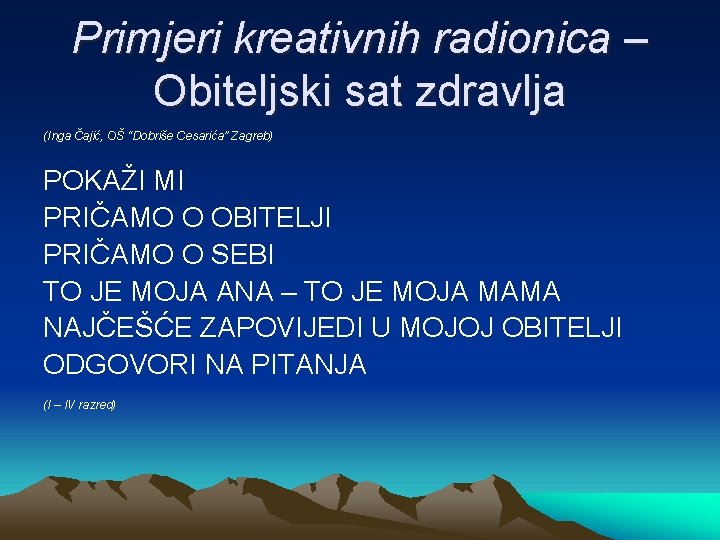 Primjeri kreativnih radionica – Obiteljski sat zdravlja

(Inga Čajić, OŠ "Dobriše Cesarića" Zagreb)

POKAŽI MI
PRIČAMO O OBITELJI
PRIČAMO O SEBI
TO JE MOJA ANA – TO JE MOJA MAMA
NAJČEŠĆE ZAPOVIJEDI U MOJOJ OBITELJI
ODGOVORI NA PITANJA

(I – IV razred)